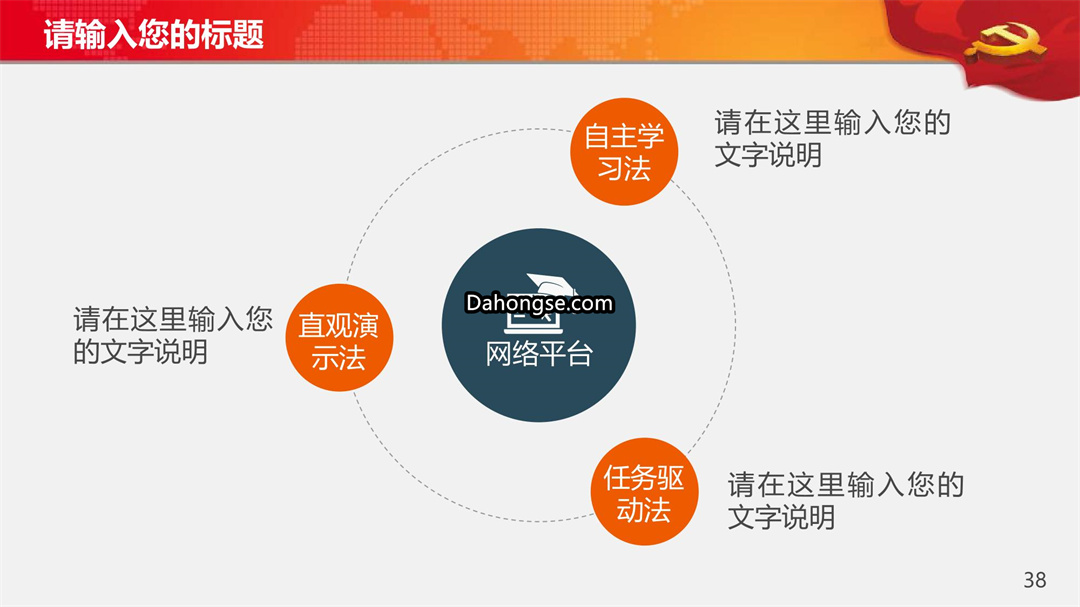 请输入您的标题

自主学习法

请在这里输入您的文字说明

请在这里输入您的文字说明

直观演示法

Dahongse.com

网络平台

任务驱动法

请在这里输入您的文字说明

38